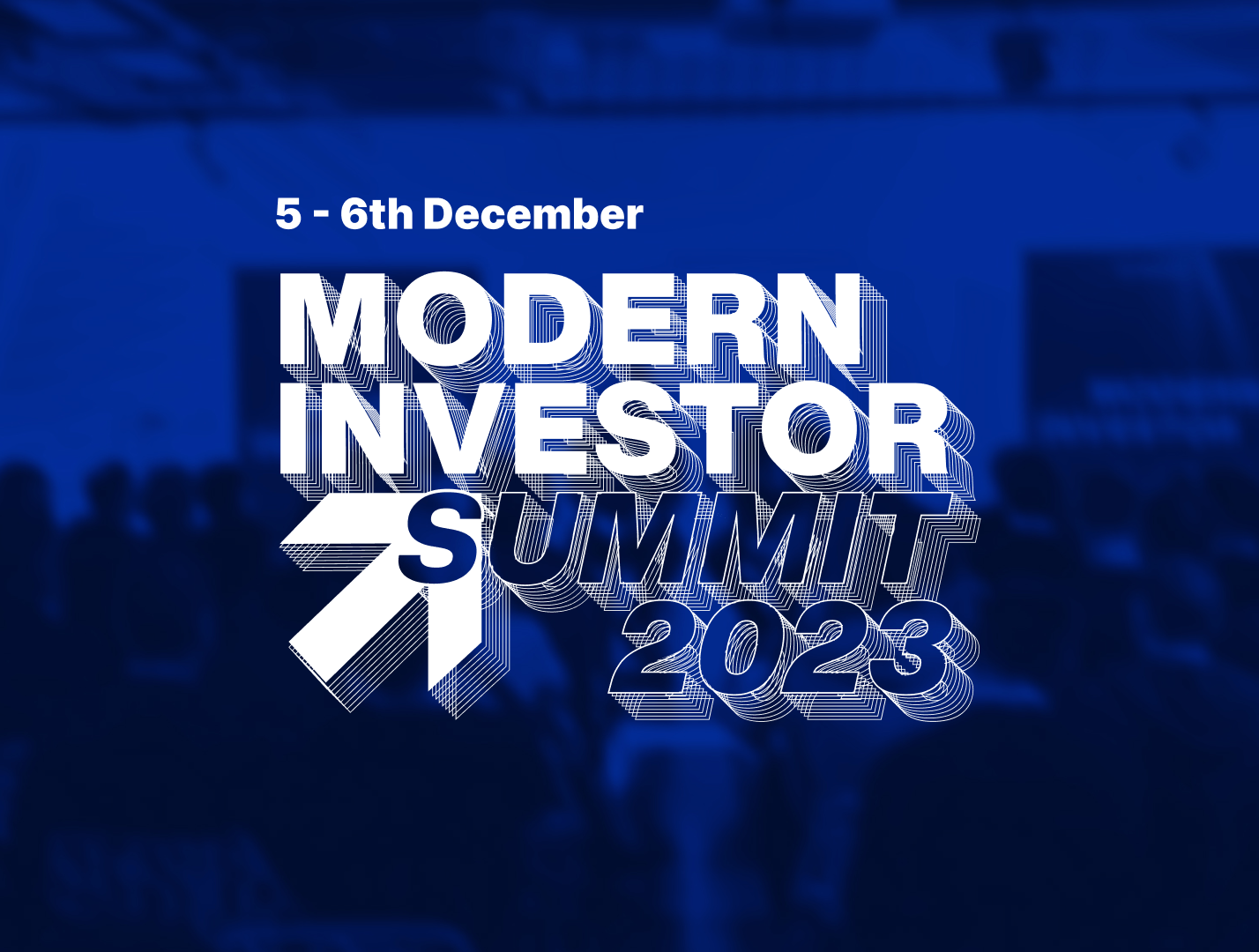 5 - 6th December

MODERN INVESTOR SUMMIT 2023